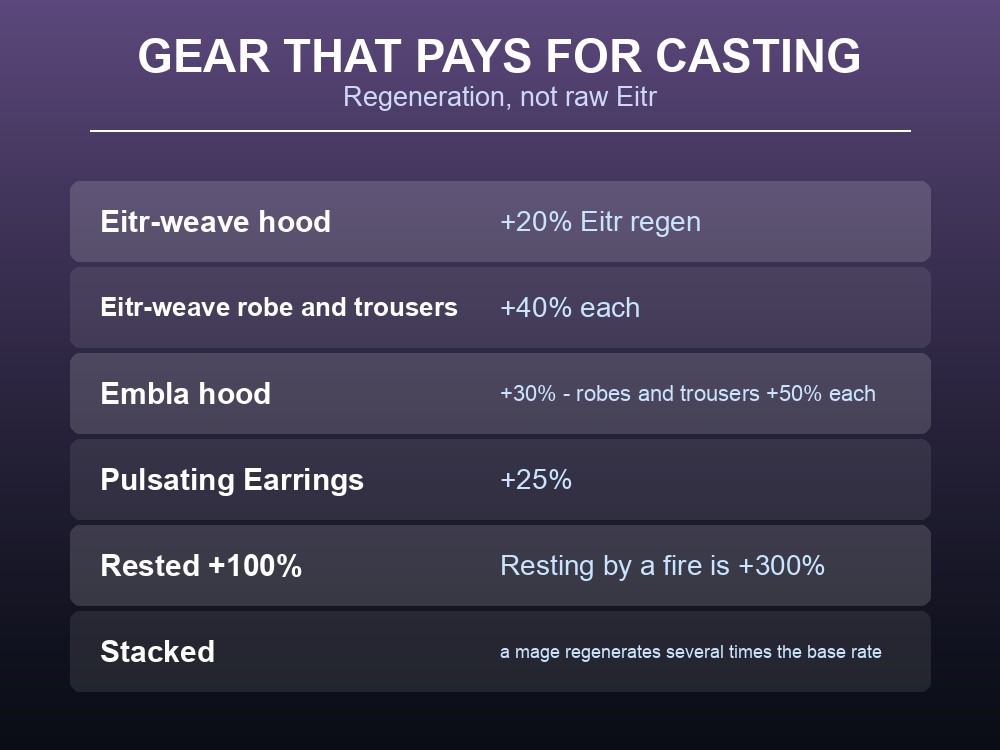 GEAR THAT PAYS FOR CASTING
Regeneration, not raw Eitr

| | |
|---|---|
| Eitr-weave hood | +20% Eitr regen |
| Eitr-weave robe and trousers | +40% each |
| Embla hood | +30% - robes and trousers +50% each |
| Pulsating Earrings | +25% |
| Rested +100% | Resting by a fire is +300% |
| Stacked | a mage regenerates several times the base rate |